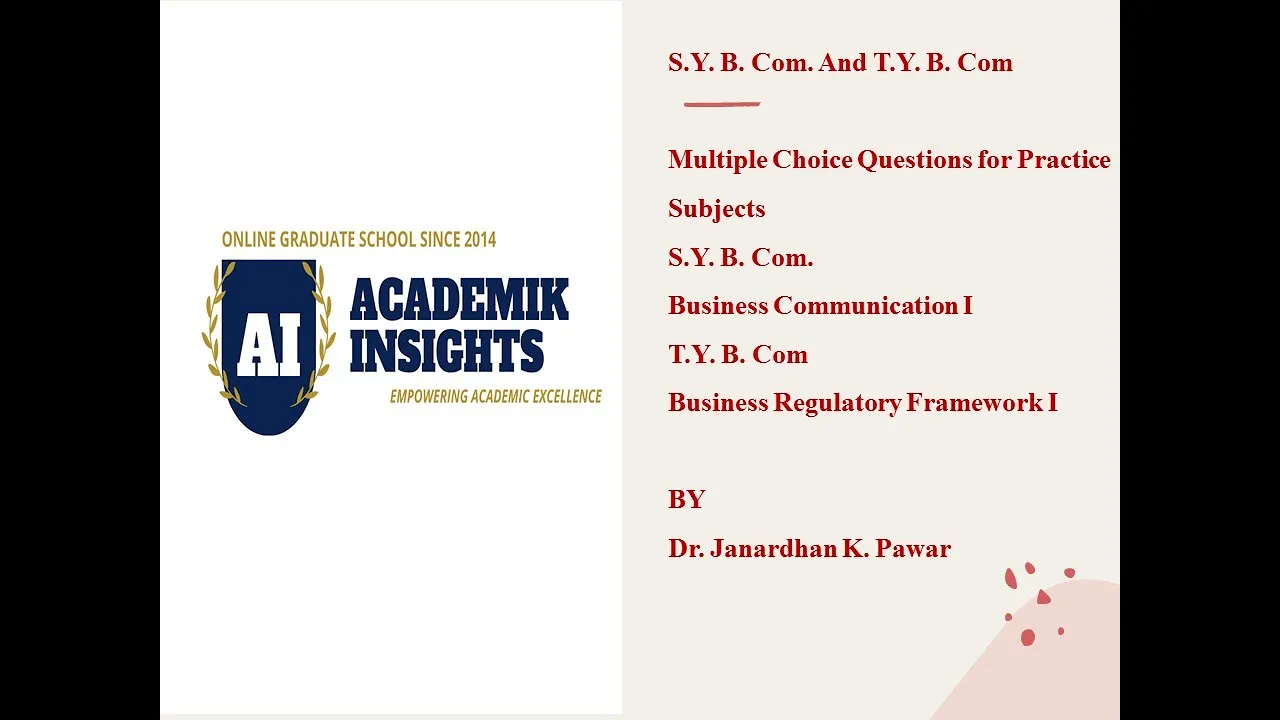 ONLINE GRADUATE SCHOOL SINCE 2014

AI

ACADEMIK INSIGHTS

EMPOWERING ACADEMIC EXCELLENCE

S.Y. B. Com. And T.Y. B. Com

Multiple Choice Questions for Practice

Subjects

S.Y. B. Com.

Business Communication I

T.Y. B. Com

Business Regulatory Framework I

BY

Dr. Janardhan K. Pawar